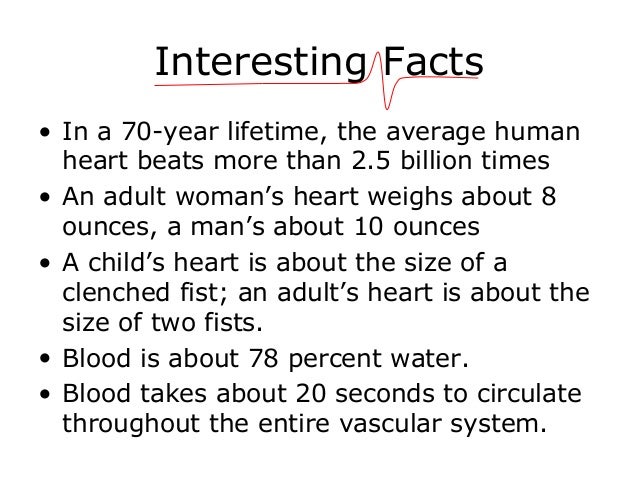 Interesting Facts

• In a 70-year lifetime, the average human heart beats more than 2.5 billion times

• An adult woman's heart weighs about 8 ounces, a man's about 10 ounces

• A child's heart is about the size of a clenched fist; an adult's heart is about the size of two fists.

• Blood is about 78 percent water.

• Blood takes about 20 seconds to circulate throughout the entire vascular system.